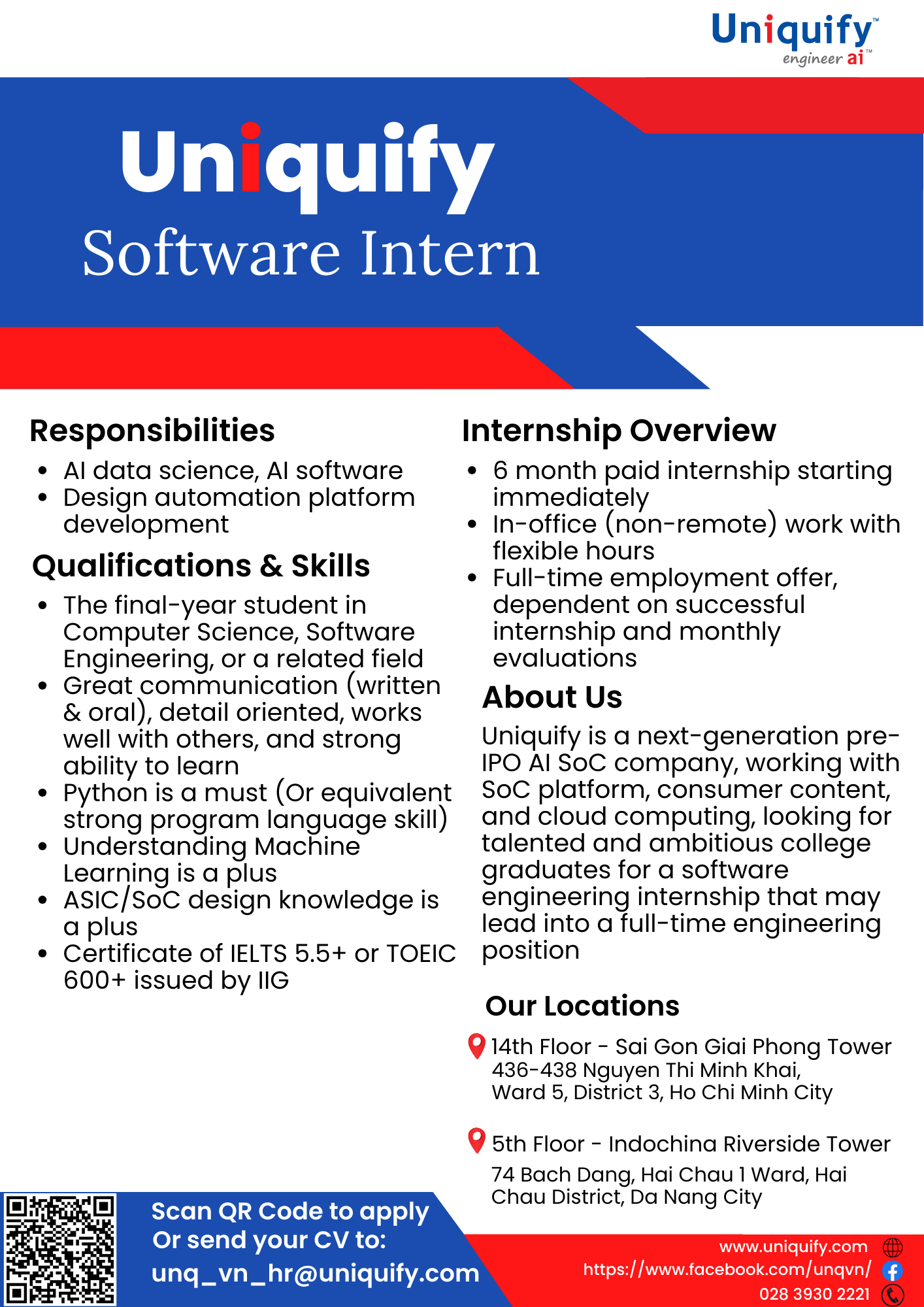 Uniquify™
engineer ai™

Uniquify
Software Intern

Responsibilities
• AI data science, AI software
• Design automation platform development

Qualifications & Skills
• The final-year student in Computer Science, Software Engineering, or a related field
• Great communication (written & oral), detail oriented, works well with others, and strong ability to learn
• Python is a must (Or equivalent strong program language skill)
• Understanding Machine Learning is a plus
• ASIC/SoC design knowledge is a plus
• Certificate of IELTS 5.5+ or TOEIC 600+ issued by IIG

Internship Overview
• 6 month paid internship starting immediately
• In-office (non-remote) work with flexible hours
• Full-time employment offer, dependent on successful internship and monthly evaluations

About Us
Uniquify is a next-generation pre-IPO AI SoC company, working with SoC platform, consumer content, and cloud computing, looking for talented and ambitious college graduates for a software engineering internship that may lead into a full-time engineering position

Our Locations
14th Floor - Sai Gon Giai Phong Tower
436-438 Nguyen Thi Minh Khai, Ward 5, District 3, Ho Chi Minh City

5th Floor - Indochina Riverside Tower
74 Bach Dang, Hai Chau 1 Ward, Hai Chau District, Da Nang City

Scan QR Code to apply
Or send your CV to:
unq_vn_hr@uniquify.com

www.uniquify.com
https://www.facebook.com/unqvn/
028 3930 2221